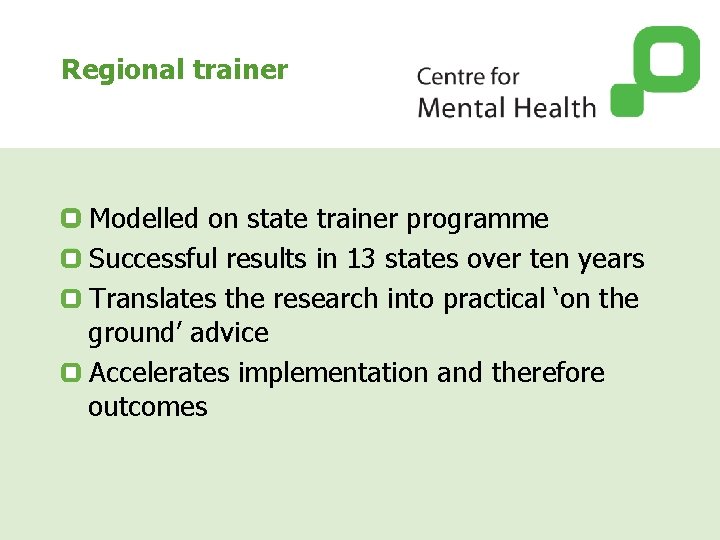 Regional trainer

Centre for
Mental Health

Modelled on state trainer programme

Successful results in 13 states over ten years

Translates the research into practical ‘on the ground’ advice

Accelerates implementation and therefore outcomes